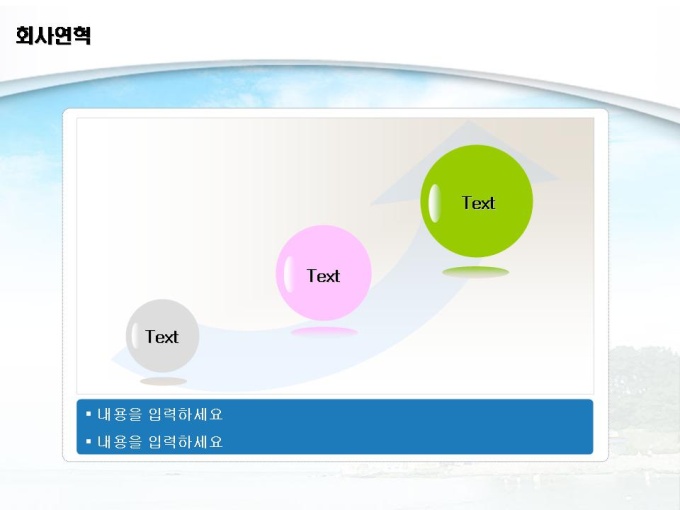 회사연혁

Text

Text

Text

▪ 내용을 입력하세요
▪ 내용을 입력하세요